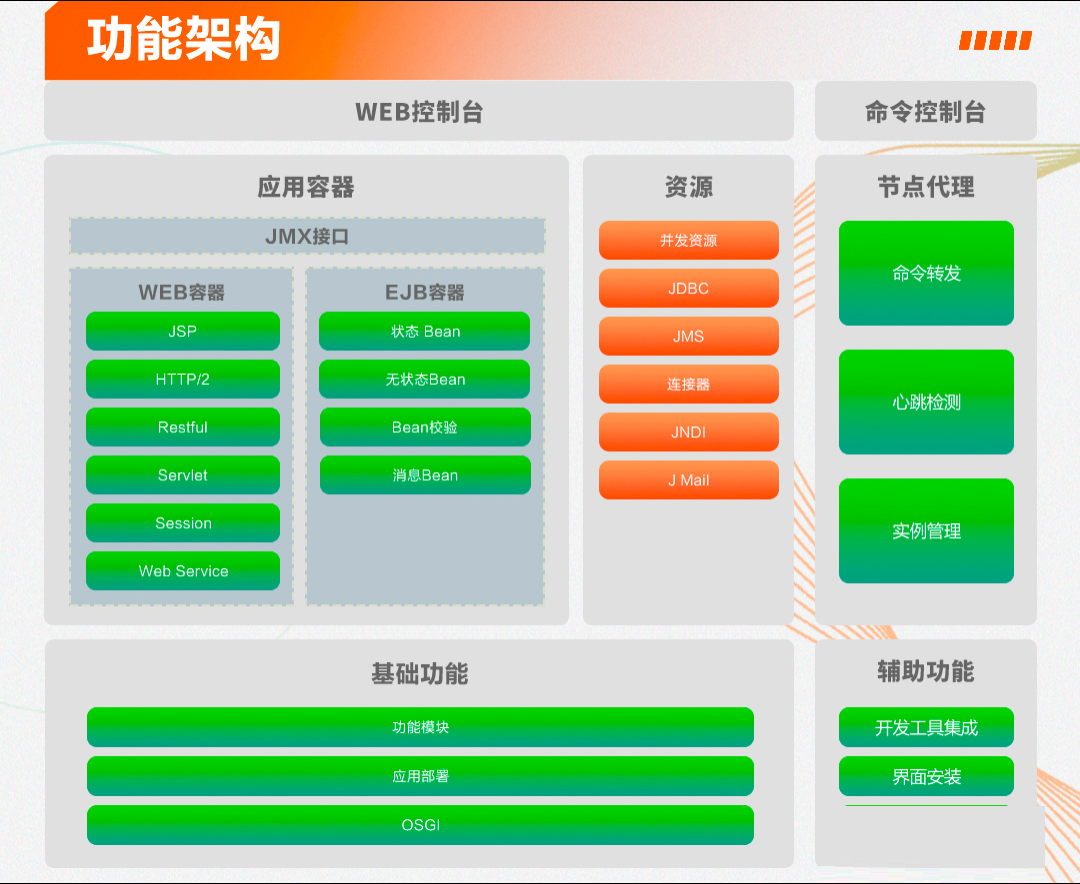 功能架构

WEB控制台

命令控制台

应用容器

JMX接口

WEB容器

JSP

HTTP/2

Restful

Servlet

Session

Web Service

EJB容器

状态 Bean

无状态Bean

Bean校验

消息Bean

资源

并发资源

JDBC

JMS

连接器

JNDI

J Mail

节点代理

命令转发

心跳检测

实例管理

基础功能

功能模块

应用部署

OSGI

辅助功能

开发工具集成

界面安装